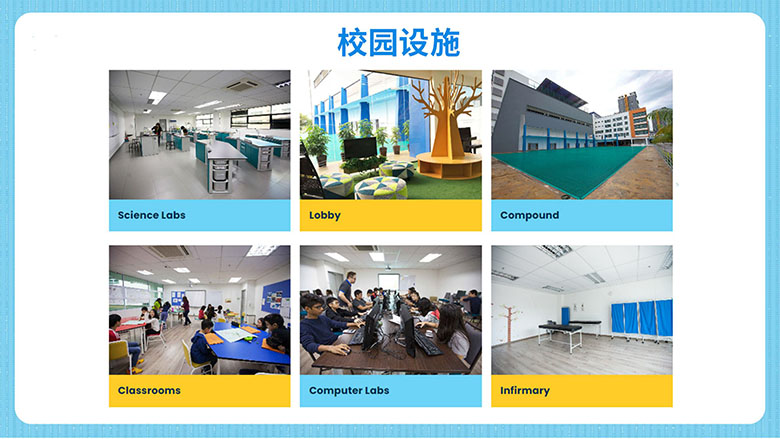 校园设施

Science Labs

Lobby

Compound

Classrooms

Computer Labs

Infirmary